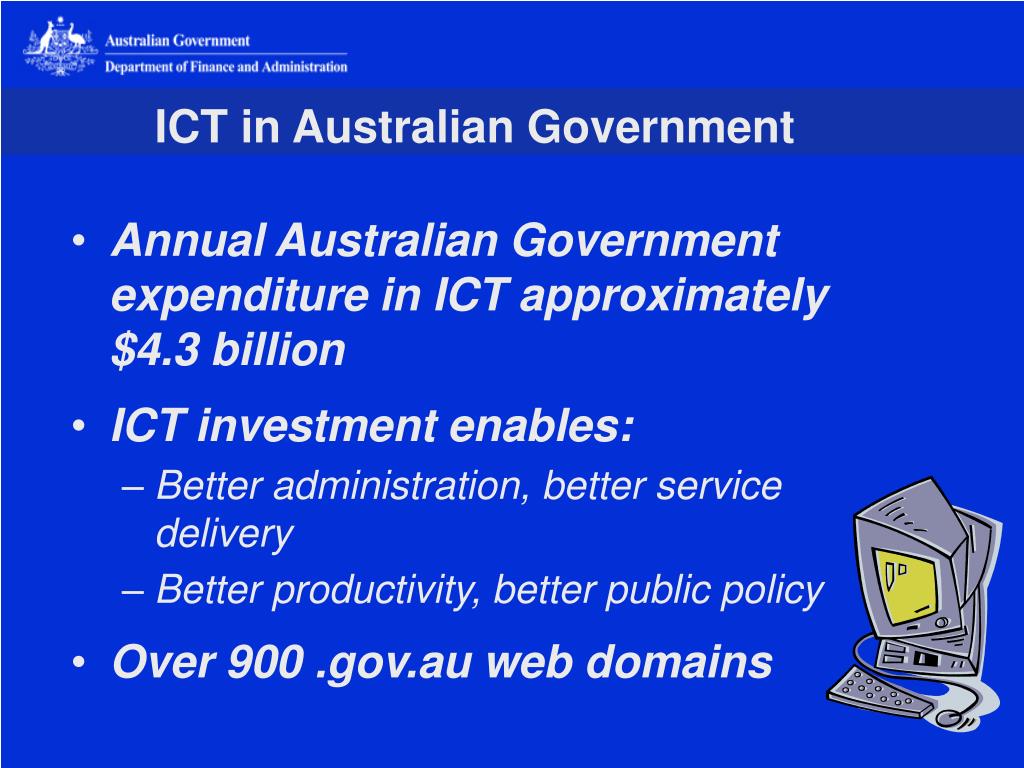 Australian Government
Department of Finance and Administration

ICT in Australian Government

• Annual Australian Government expenditure in ICT approximately \$4.3 billion

• ICT investment enables:
– Better administration, better service delivery
– Better productivity, better public policy

• Over 900 .gov.au web domains